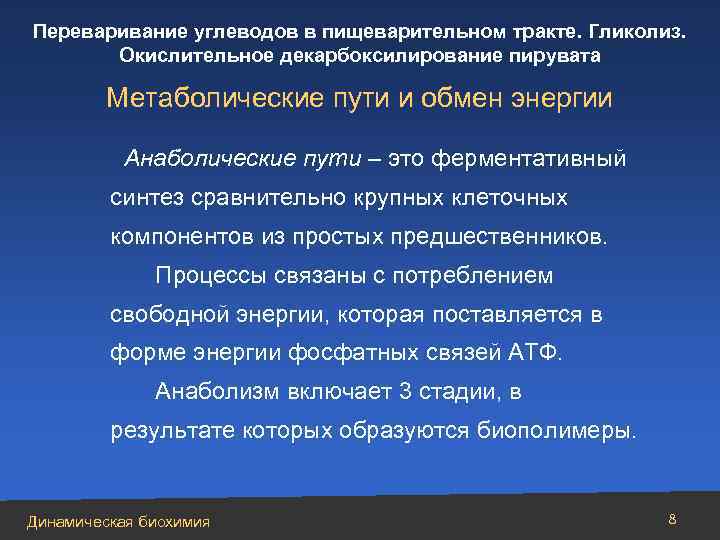 Переваривание углеводов в пищеварительном тракте. Гликолиз. Окислительное декарбоксилирование пирувата

Метаболические пути и обмен энергии

Анаболические пути – это ферментативный синтез сравнительно крупных клеточных компонентов из простых предшественников.

Процессы связаны с потреблением свободной энергии, которая поставляется в форме энергии фосфатных связей АТФ.

Анаболизм включает 3 стадии, в результате которых образуются биополимеры.

Динамическая биохимия

8